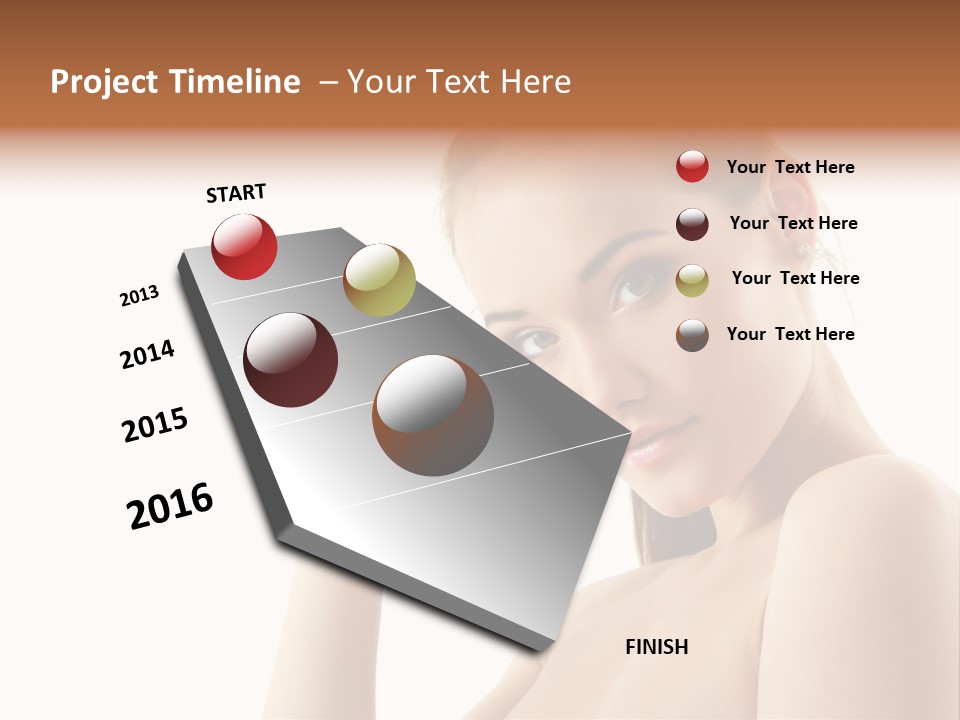 Project Timeline – Your Text Here

START

2013

2014

2015

2016

FINISH

Your Text Here

Your Text Here

Your Text Here

Your Text Here